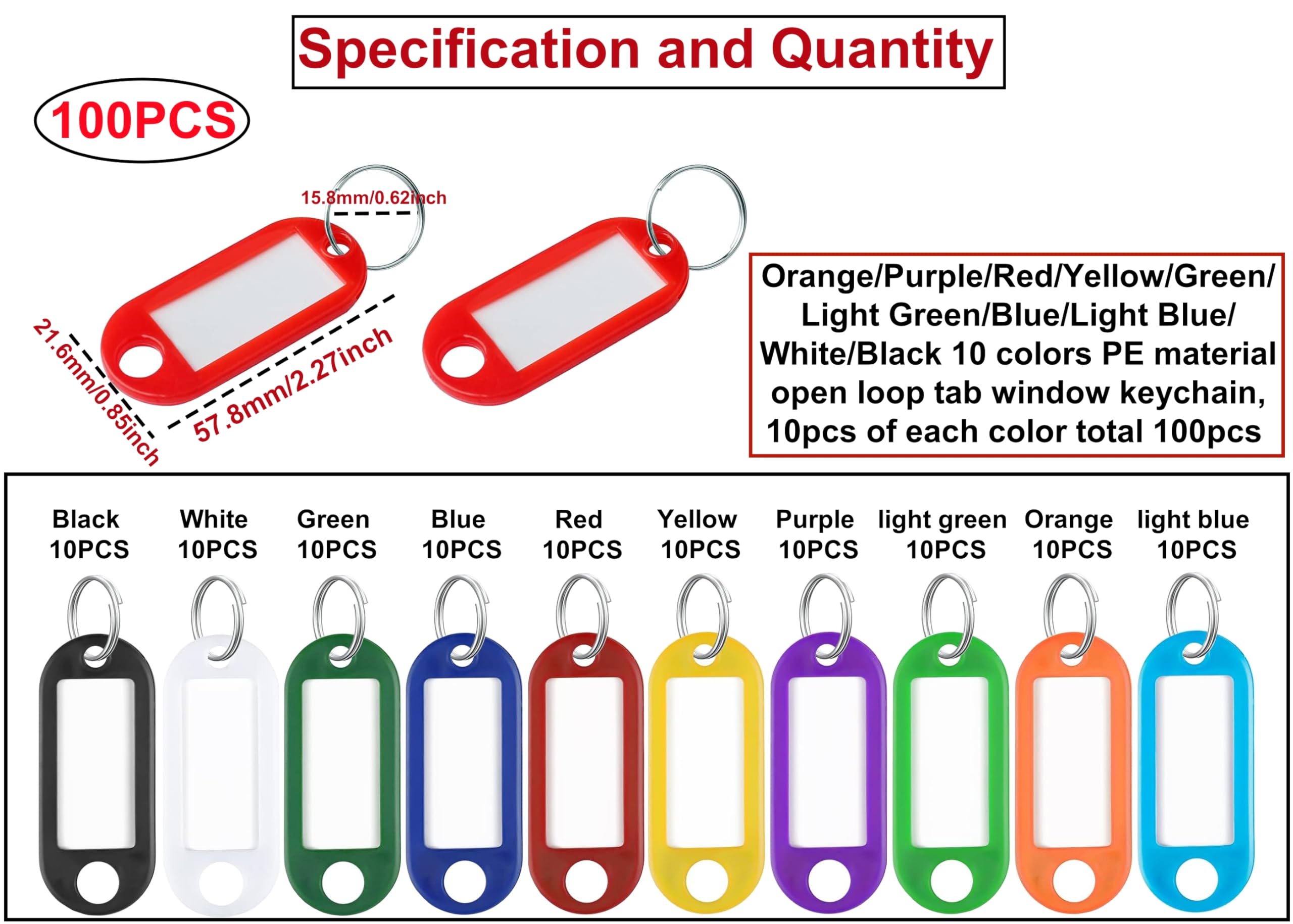 Specification and Quantity

100PCS

15.8mm/0.62inch

21.6mm/0.85inch

57.8mm/2.27inch

Orange/Purple/Red/Yellow/Green/ Light Green/Blue/Light Blue/ White/Black 10 colors PE material open loop tab window keychain, 10pcs of each color total 100pcs

Black 10PCS

White 10PCS

Green 10PCS

Blue 10PCS

Red 10PCS

Yellow 10PCS

Purple 10PCS

light green 10PCS

Orange 10PCS

light blue 10PCS